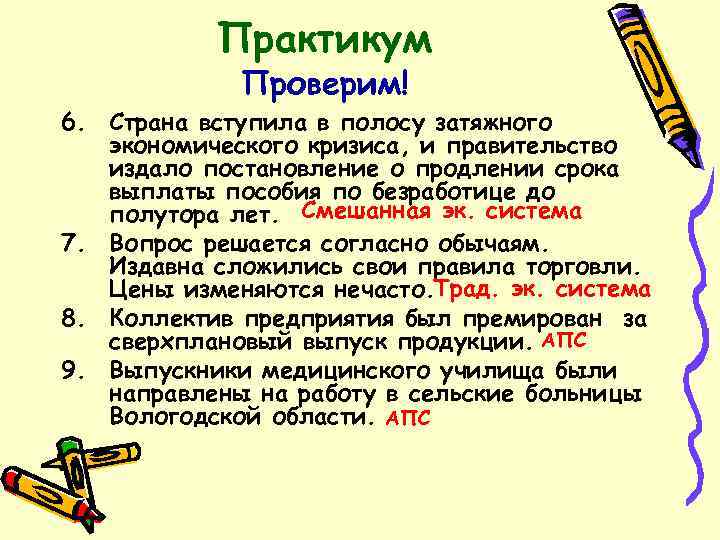 Практикум

Проверим!

6. Страна вступила в полосу затяжного экономического кризиса, и правительство издало постановление о продлении срока выплаты пособия по безработице до полутора лет. Смешанная эк. система

7. Вопрос решается согласно обычаям. Издавна сложились свои правила торговли. Цены изменяются нечасто. Трад. эк. система

8. Коллектив предприятия был премирован за сверхплановый выпуск продукции. АПС

9. Выпускники медицинского училища были направлены на работу в сельские больницы Вологодской области. АПС